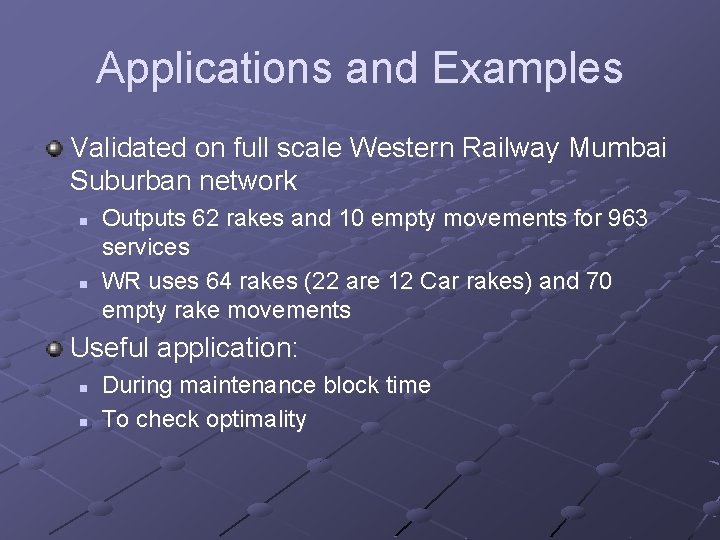 Applications and Examples

Validated on full scale Western Railway Mumbai Suburban network

Outputs 62 rakes and 10 empty movements for 963 services

WR uses 64 rakes (22 are 12 Car rakes) and 70 empty rake movements

Useful application:

During maintenance block time

To check optimality